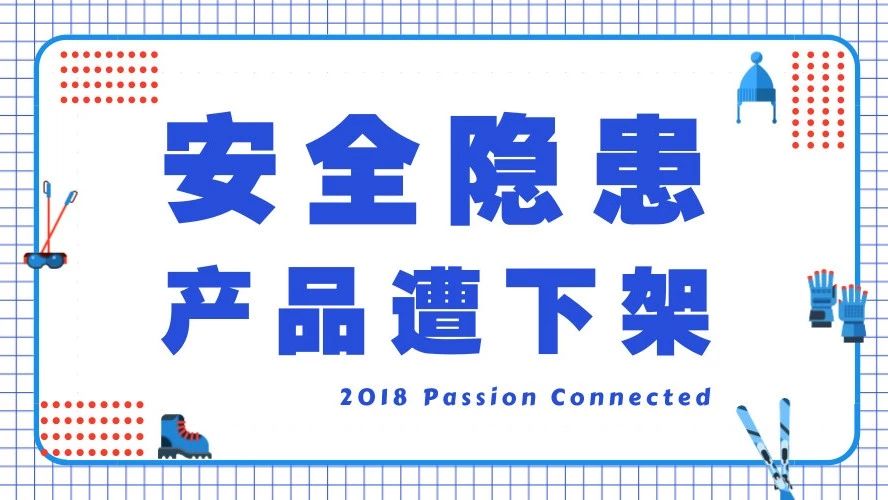 安全隐患
产品遭下架

2018 Passion Connected